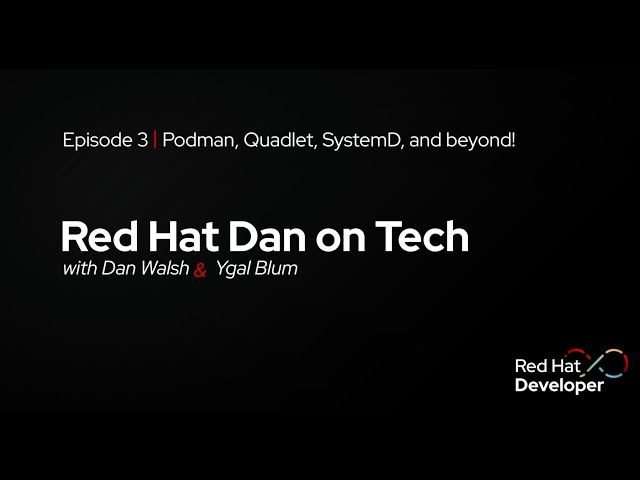 Episode 3 | Podman, Quadlet, SystemD, and beyond!

Red Hat Dan on Tech
with Dan Walsh & Ygal Blum

Red Hat
Developer